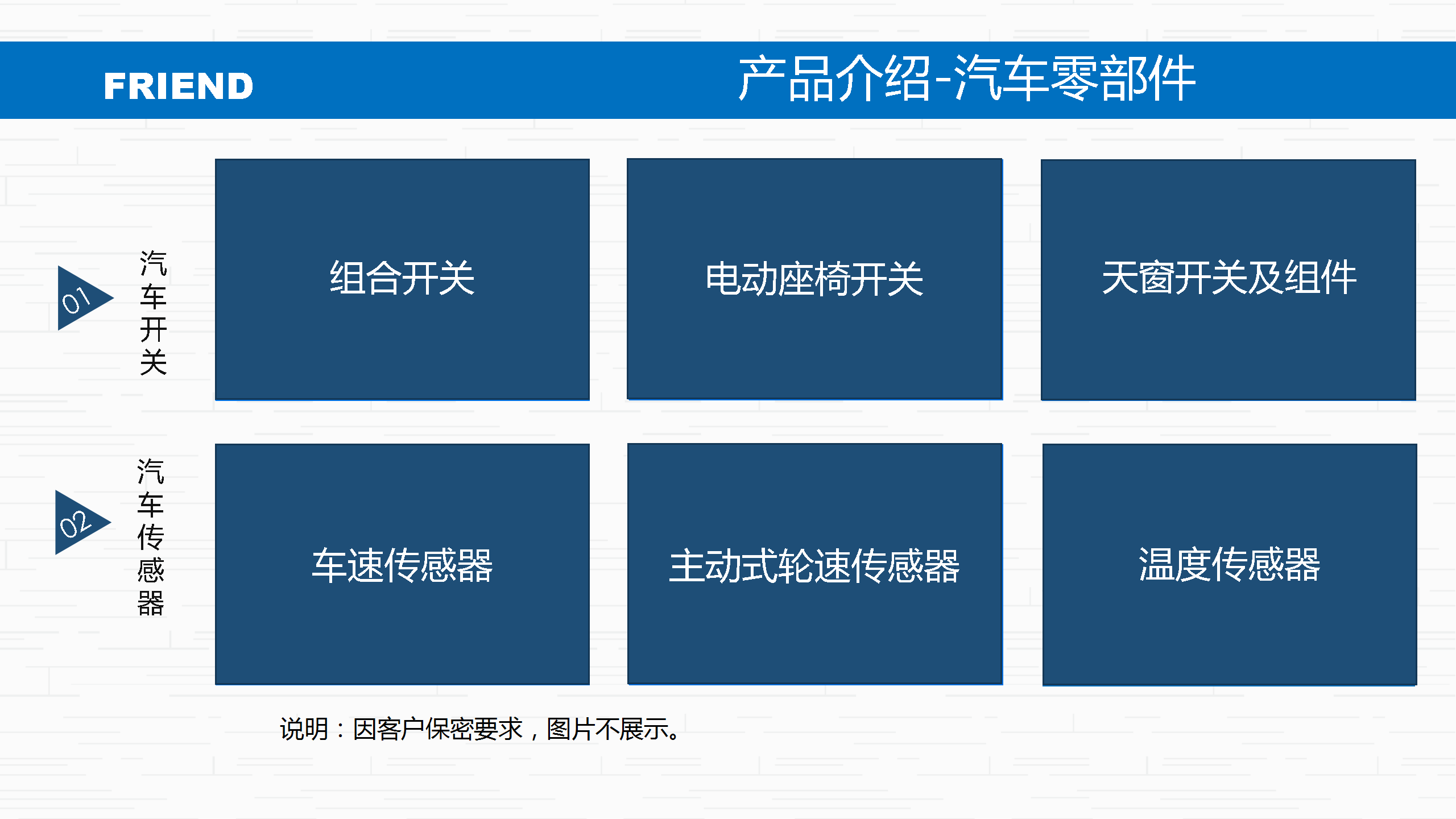 FRIEND

产品介绍-汽车零部件

01

汽车开关

组合开关

电动座椅开关

天窗开关及组件

02

汽车传感器

车速传感器

主动式轮速传感器

温度传感器

说明：因客户保密要求，图片不展示。